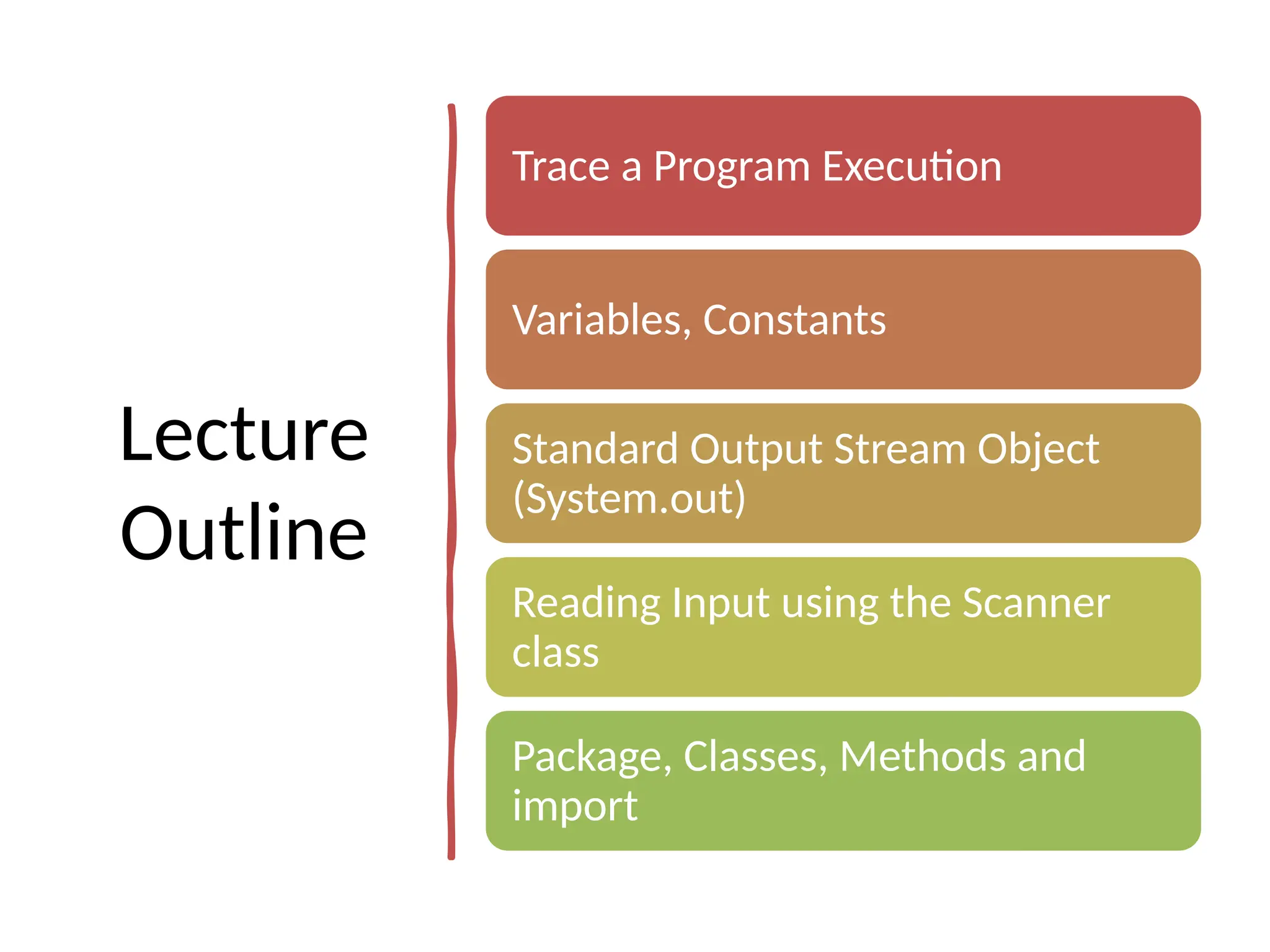 Lecture Outline

Trace a Program Execution

Variables, Constants

Standard Output Stream Object (System.out)

Reading Input using the Scanner class

Package, Classes, Methods and import